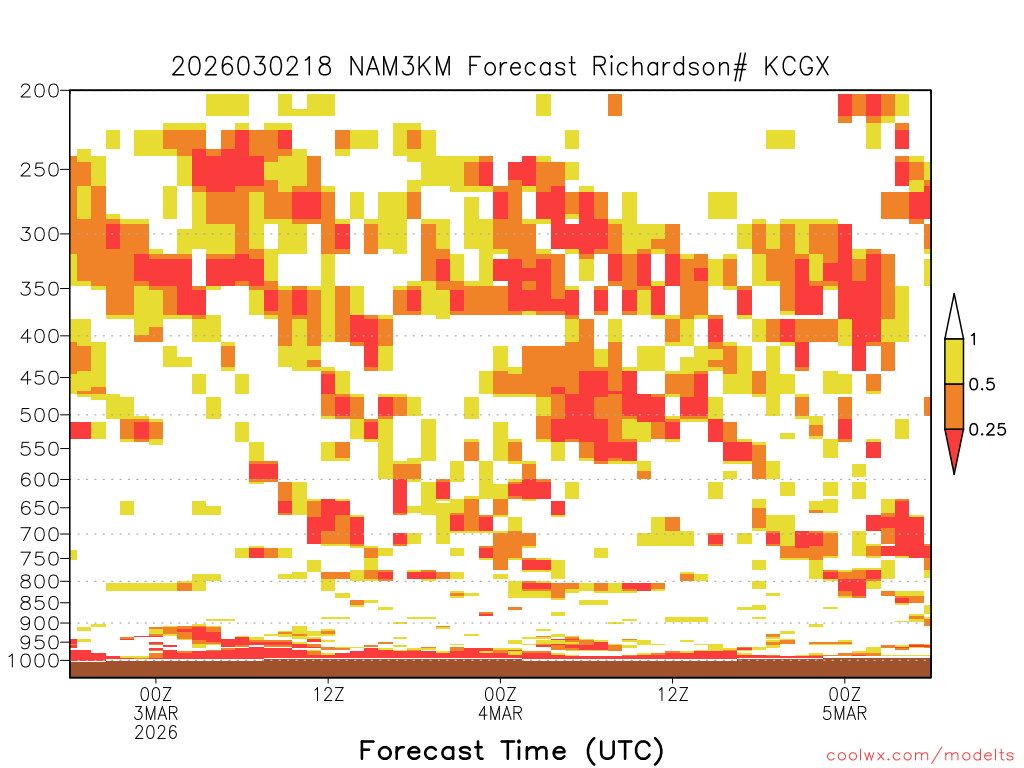 2026030218 NAM3KM Forecast Richardson# KCGX

200
250
300
350
400
450
500
550
600
650
700
750
800
850
900
950
1000

1
0.5
0.25

00Z
3MAR
2026

12Z

00Z
4MAR

12Z

00Z
5MAR

Forecast Time (UTC)

coolwx.com/modelts